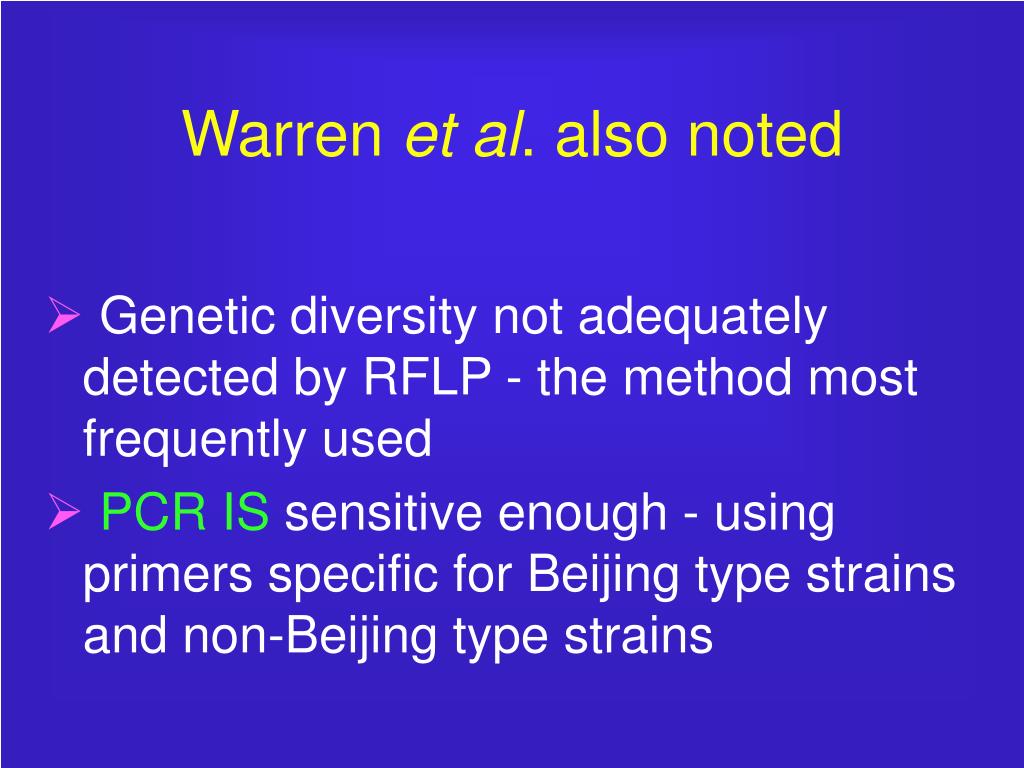 Warren et al. also noted

➢ Genetic diversity not adequately detected by RFLP - the method most frequently used

➢ PCR IS sensitive enough - using primers specific for Beijing type strains and non-Beijing type strains